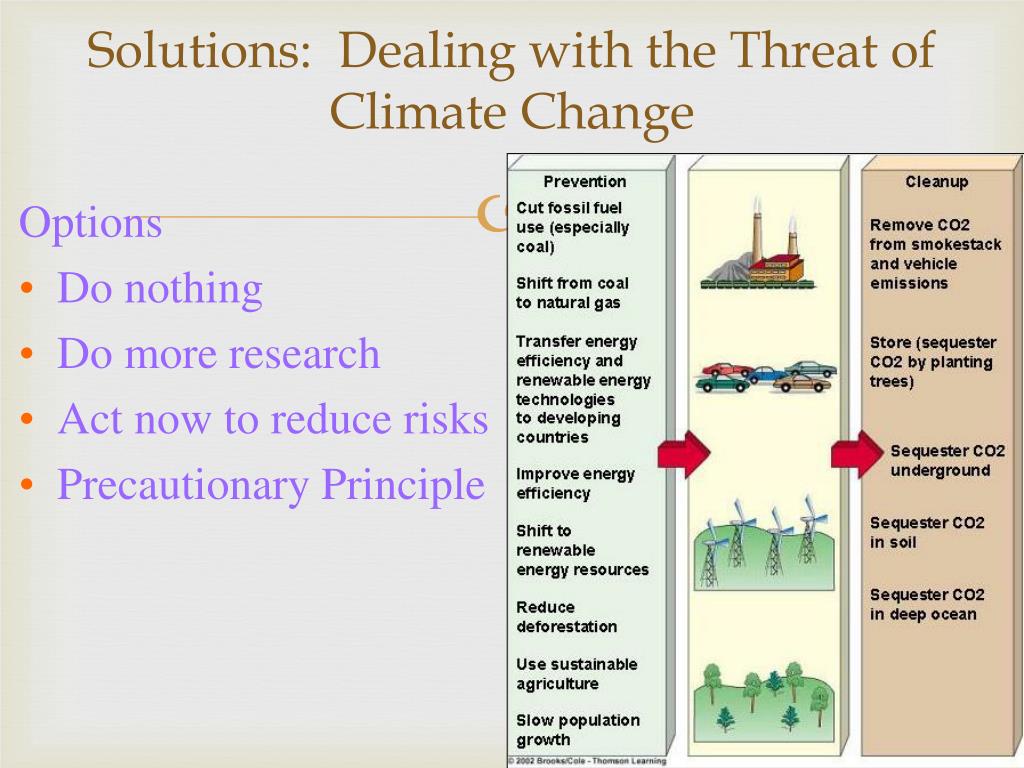 Solutions: Dealing with the Threat of Climate Change

Options
• Do nothing
• Do more research
• Act now to reduce risks
• Precautionary Principle

Prevention
Cut fossil fuel use (especially coal)
Shift from coal to natural gas
Transfer energy efficiency and renewable energy technologies to developing countries
Improve energy efficiency
Shift to renewable energy resources
Reduce deforestation
Use sustainable agriculture
Slow population growth

Cleanup
Remove CO2 from smokestack and vehicle emissions
Store (sequester CO2 by planting trees)
Sequester CO2 underground
Sequester CO2 in soil
Sequester CO2 in deep ocean

© 2002 Brooks/Cole - Thomson Learning